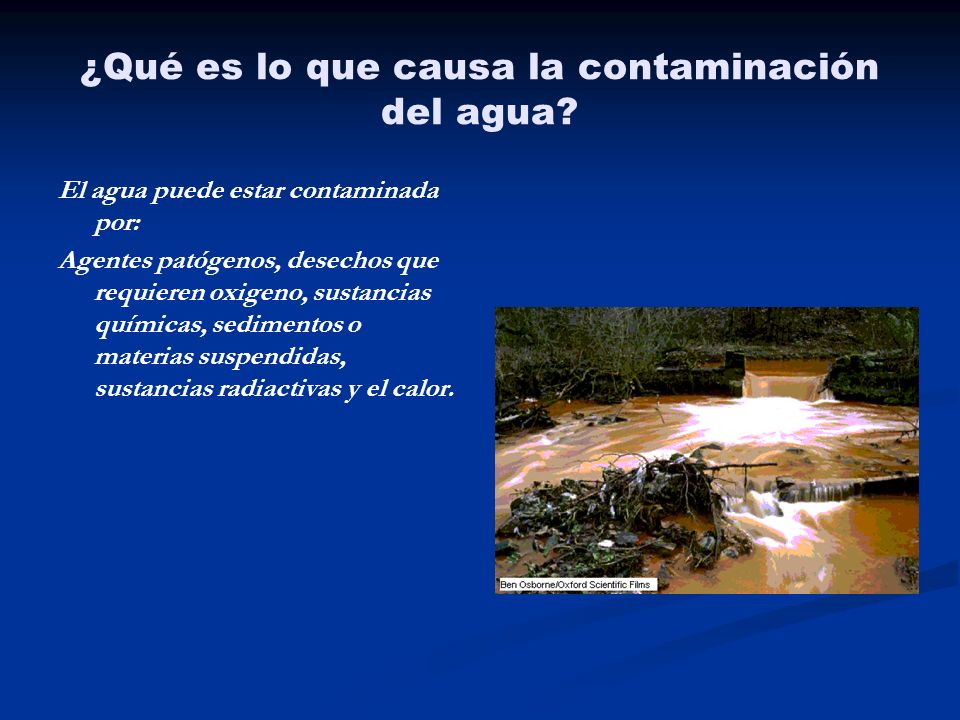 ¿Qué es lo que causa la contaminación del agua?

El agua puede estar contaminada por:

Agentes patógenos, desechos que requieren oxigeno, sustancias químicas, sedimentos o materias suspendidas, sustancias radiactivas y el calor.

Ben Osborne/Oxford Scientific Films